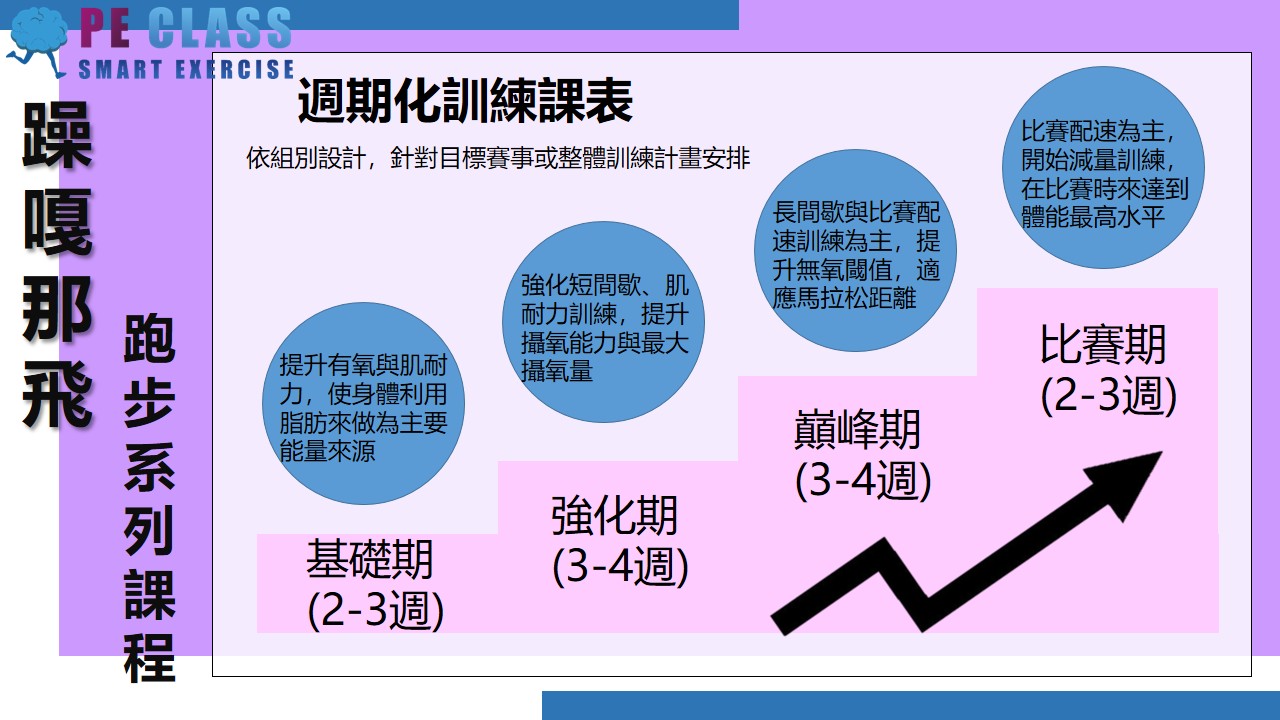 PE CLASS
SMART EXERCISE

躁嘎那飛

跑步系列課程

週期化訓練課表

依組別設計，針對目標賽事或整體訓練計畫安排

提升有氧與肌耐力，使身體利用脂肪來做為主要能量來源

強化短間歇、肌耐力訓練，提升攝氧能力與最大攝氧量

長間歇與比賽配速訓練為主，提升無氧閾值，適應馬拉松距離

比賽配速為主，開始減量訓練，在比賽時來達到體能最高水平

基礎期
(2-3週)

強化期
(3-4週)

巔峰期
(3-4週)

比賽期
(2-3週)